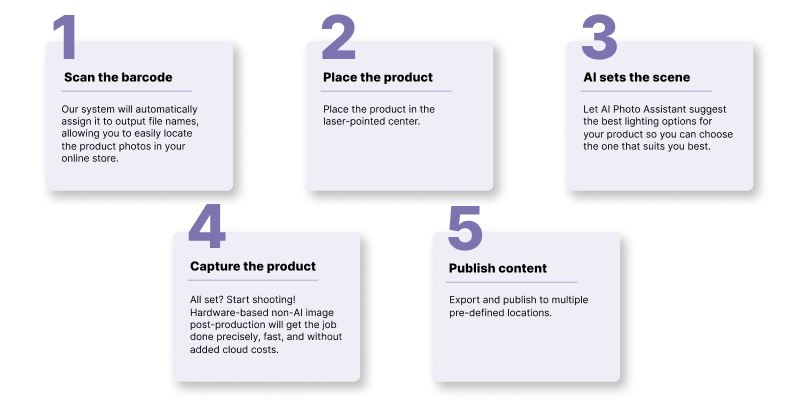 1
Scan the barcode

Our system will automatically assign it to output file names, allowing you to easily locate the product photos in your online store.

2
Place the product

Place the product in the laser-pointed center.

3
AI sets the scene

Let AI Photo Assistant suggest the best lighting options for your product so you can choose the one that suits you best.

4
Capture the product

All set? Start shooting! Hardware-based non-AI image post-production will get the job done precisely, fast, and without added cloud costs.

5
Publish content

Export and publish to multiple pre-defined locations.